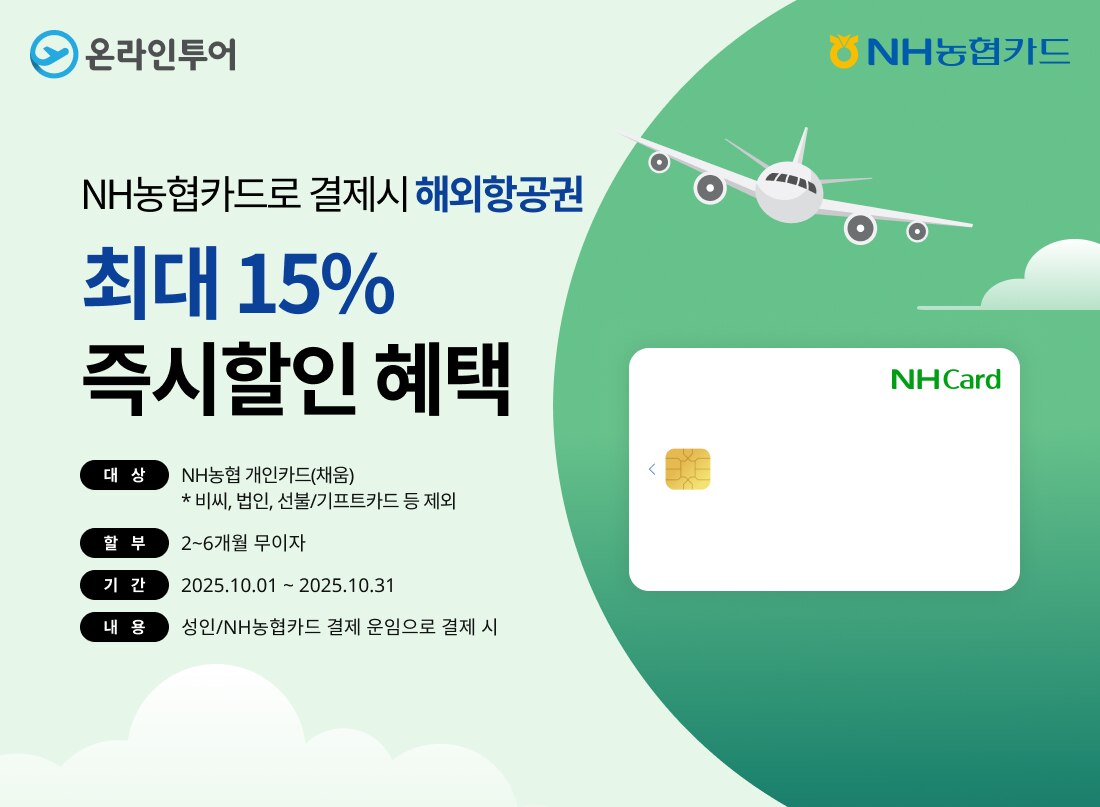 온라인투어

NH농협카드

NH농협카드로 결제시 해외항공권

최대 15%
즉시할인 혜택

대 상 NH농협 개인카드(채움)
* 비씨, 법인, 선불/기프트카드 등 제외

할 부 2~6개월 무이자

기 간 2025.10.01 ~ 2025.10.31

내 용 성인/NH농협카드 결제 운임으로 결제 시

NHCard